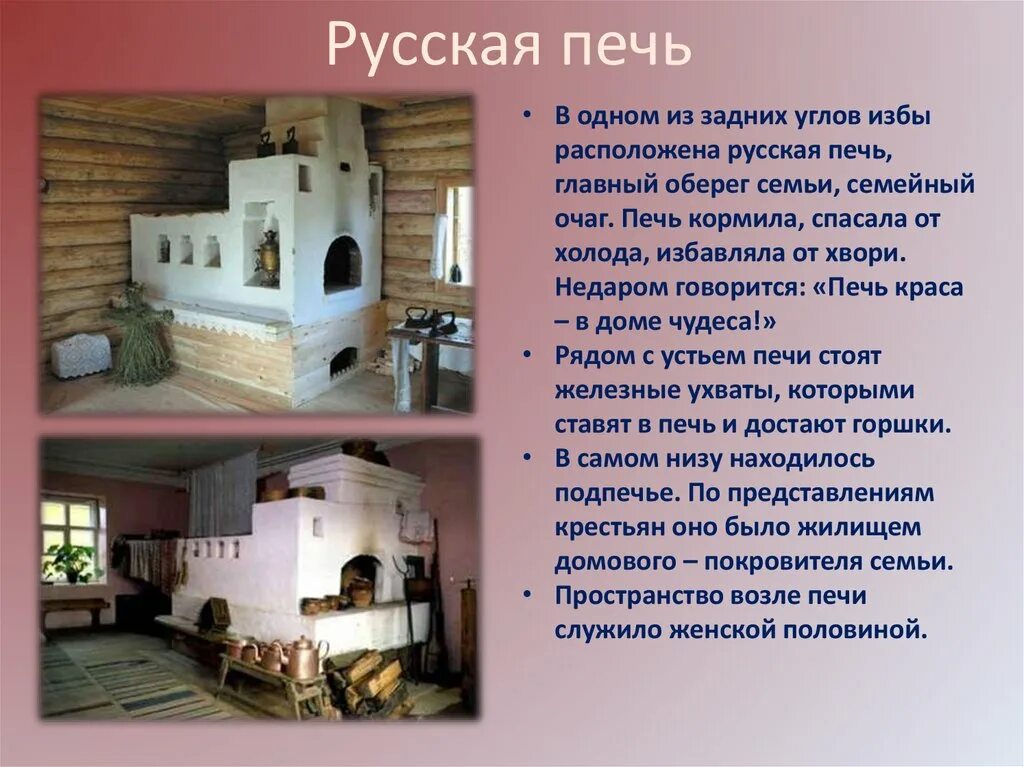 Русская печь

• В одном из задних углов избы расположена русская печь, главный оберег семьи, семейный очаг. Печь кормила, спасала от холода, избавляла от хвори. Недаром говорится: «Печь краса – в доме чудеса!»
• Рядом с устьем печи стоят железные ухваты, которыми ставят в печь и достают горшки.
• В самом низу находилось подпечье. По представлениям крестьян оно было жилищем домового – покровителя семьи.
• Пространство возле печи служило женской половиной.